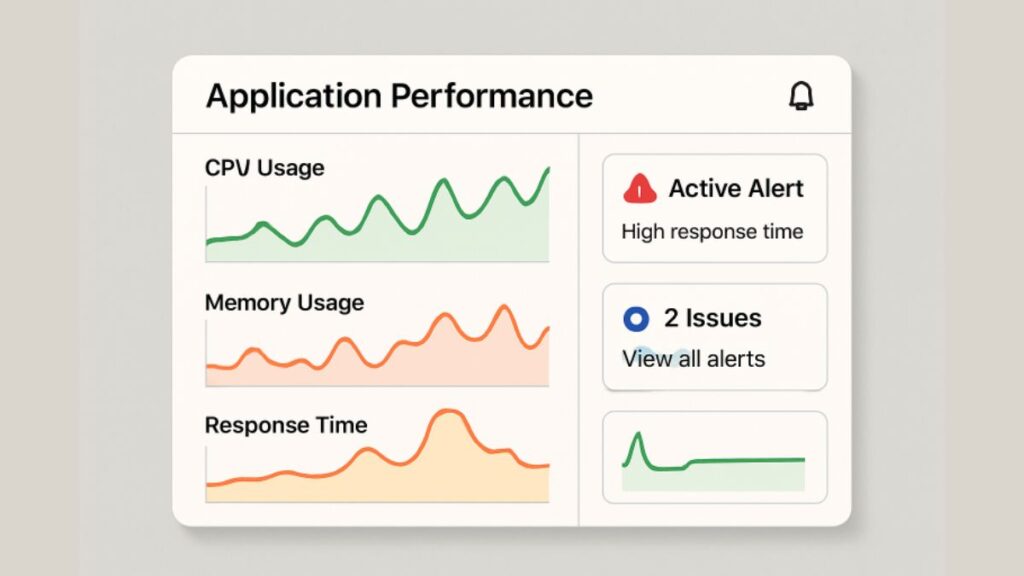 Application Performance

CPV Usage

Memory Usage

Response Time

Active Alert

High response time

2 Issues

View all alerts